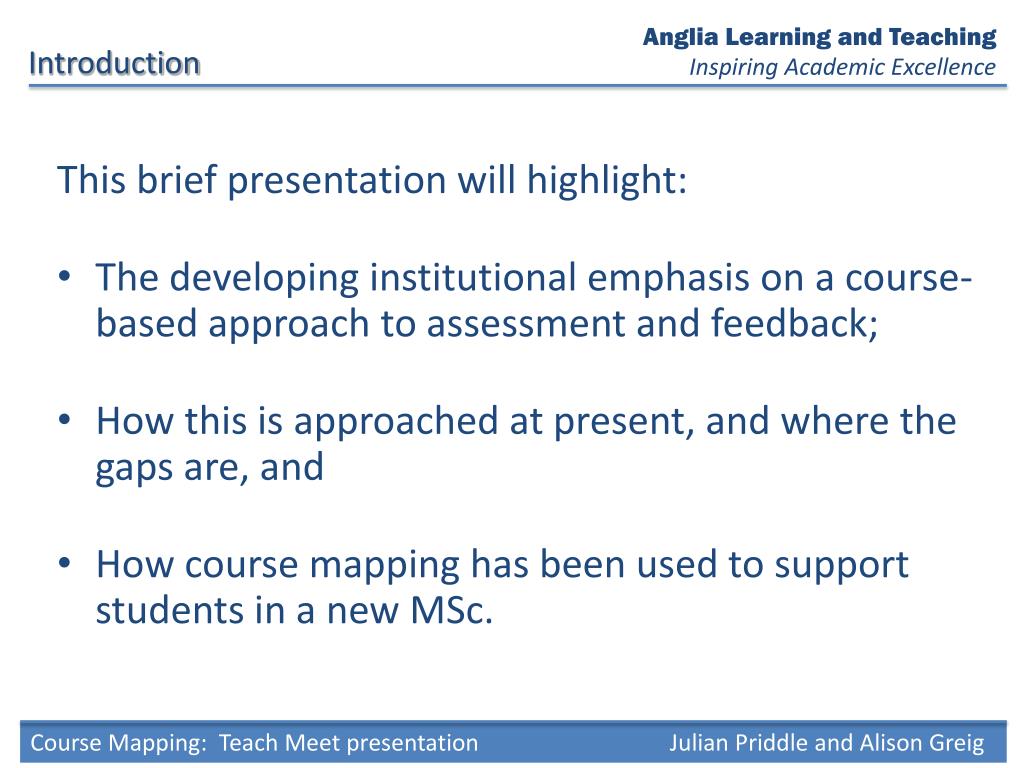 Introduction

Anglia Learning and Teaching
Inspiring Academic Excellence

This brief presentation will highlight:

• The developing institutional emphasis on a course-based approach to assessment and feedback;

• How this is approached at present, and where the gaps are, and

• How course mapping has been used to support students in a new MSc.

Course Mapping: Teach Meet presentation

Julian Priddle and Alison Greig